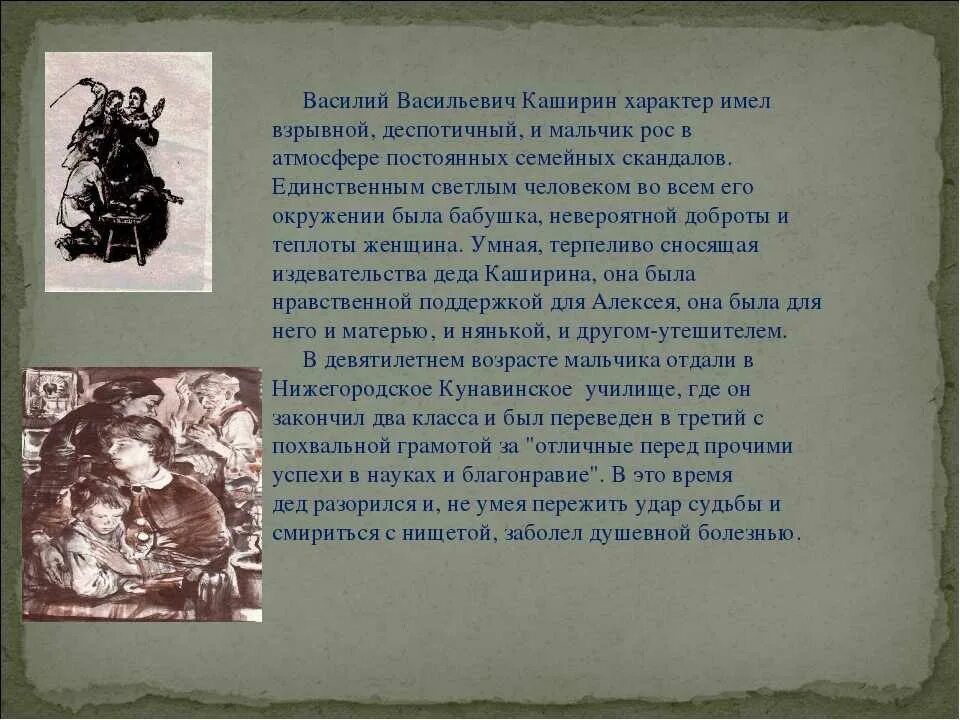 Василий Васильевич Каширин характер имел взрывной, деспотичный, и мальчик рос в атмосфере постоянных семейных скандалов. Единственным светлым человеком во всем его окружении была бабушка, невероятной доброты и теплоты женщина. Умная, терпеливо сносящая издевательства деда Каширина, она была нравственной поддержкой для Алексея, она была для него и матерью, и нянькой, и другом-утешителем.

В девятилетнем возрасте мальчика отдали в Нижегородское Кунавинское училище, где он закончил два класса и был переведен в третий с похвальной грамотой за "отличные перед прочими успехи в науках и благонравие". В это время дед разорился и, не умея пережить удар судьбы и смириться с нищетой, заболел душевной болезнью.